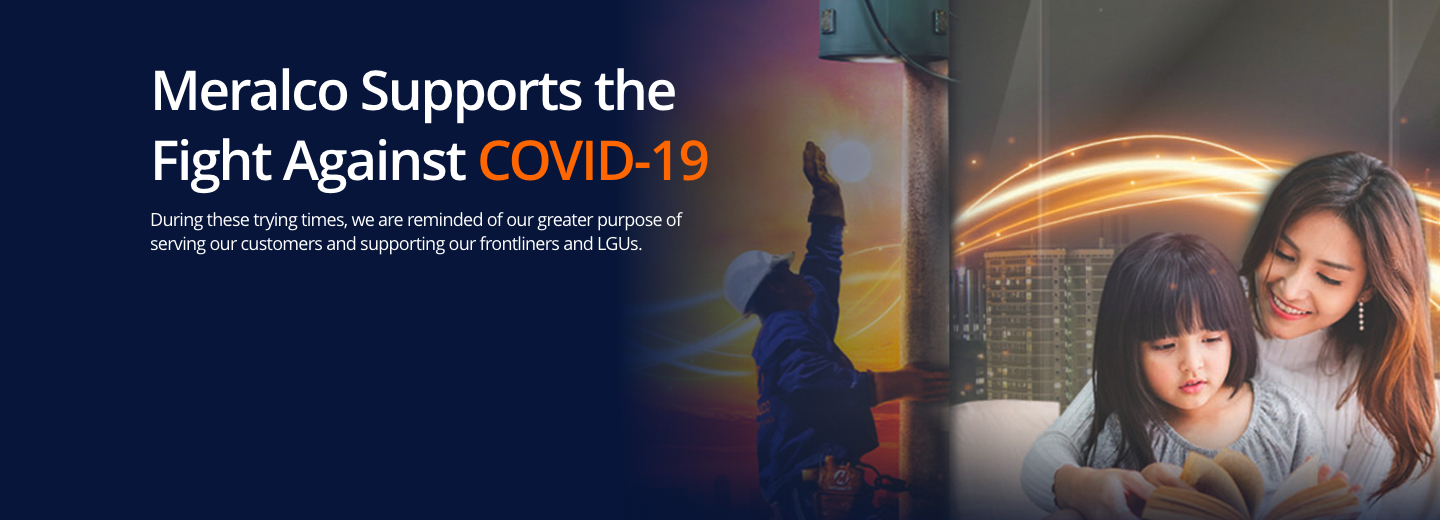 Meralco Supports the Fight Against COVID-19

During these trying times, we are reminded of our greater purpose of serving our customers and supporting our frontliners and LGUs.